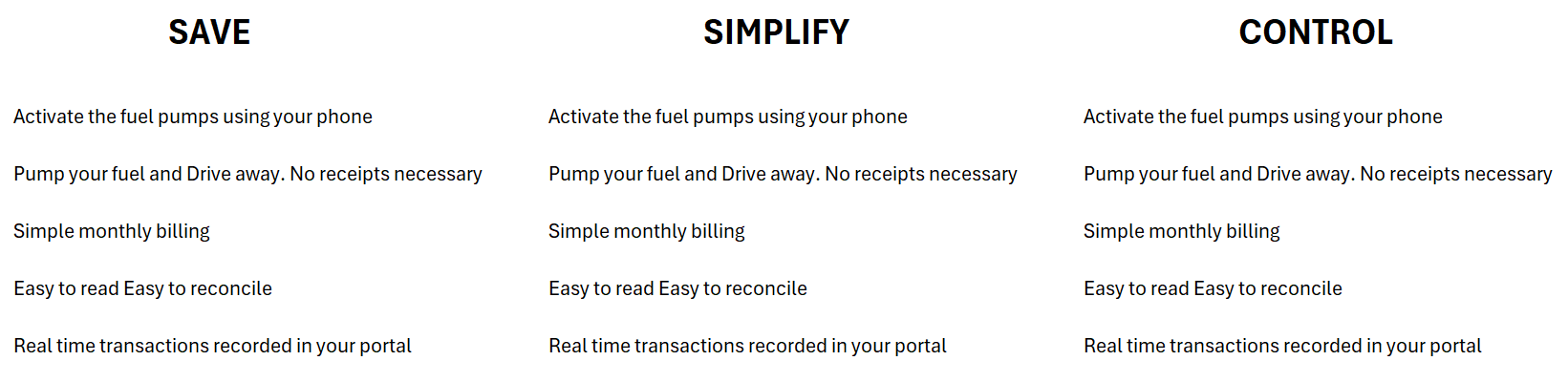 SAVE

Activate the fuel pumps using your phone

Pump your fuel and Drive away. No receipts necessary

Simple monthly billing

Easy to read Easy to reconcile

Real time transactions recorded in your portal

SIMPLIFY

Activate the fuel pumps using your phone

Pump your fuel and Drive away. No receipts necessary

Simple monthly billing

Easy to read Easy to reconcile

Real time transactions recorded in your portal

CONTROL

Activate the fuel pumps using your phone

Pump your fuel and Drive away. No receipts necessary

Simple monthly billing

Easy to read Easy to reconcile

Real time transactions recorded in your portal